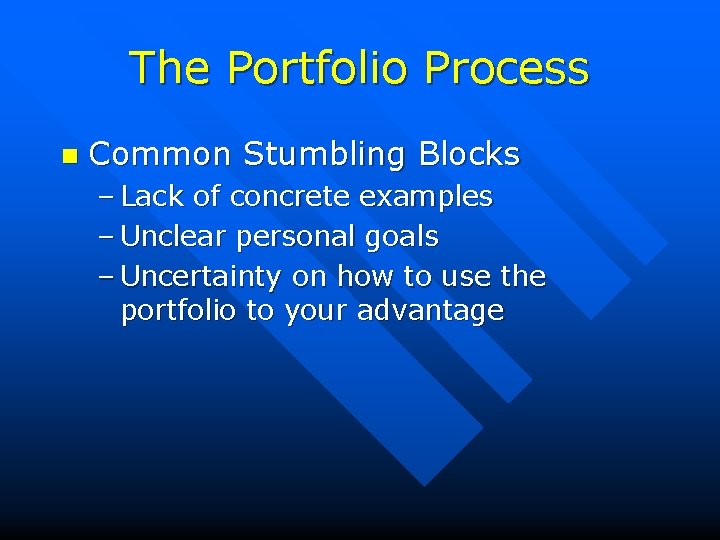 The Portfolio Process

Common Stumbling Blocks
– Lack of concrete examples
– Unclear personal goals
– Uncertainty on how to use the portfolio to your advantage